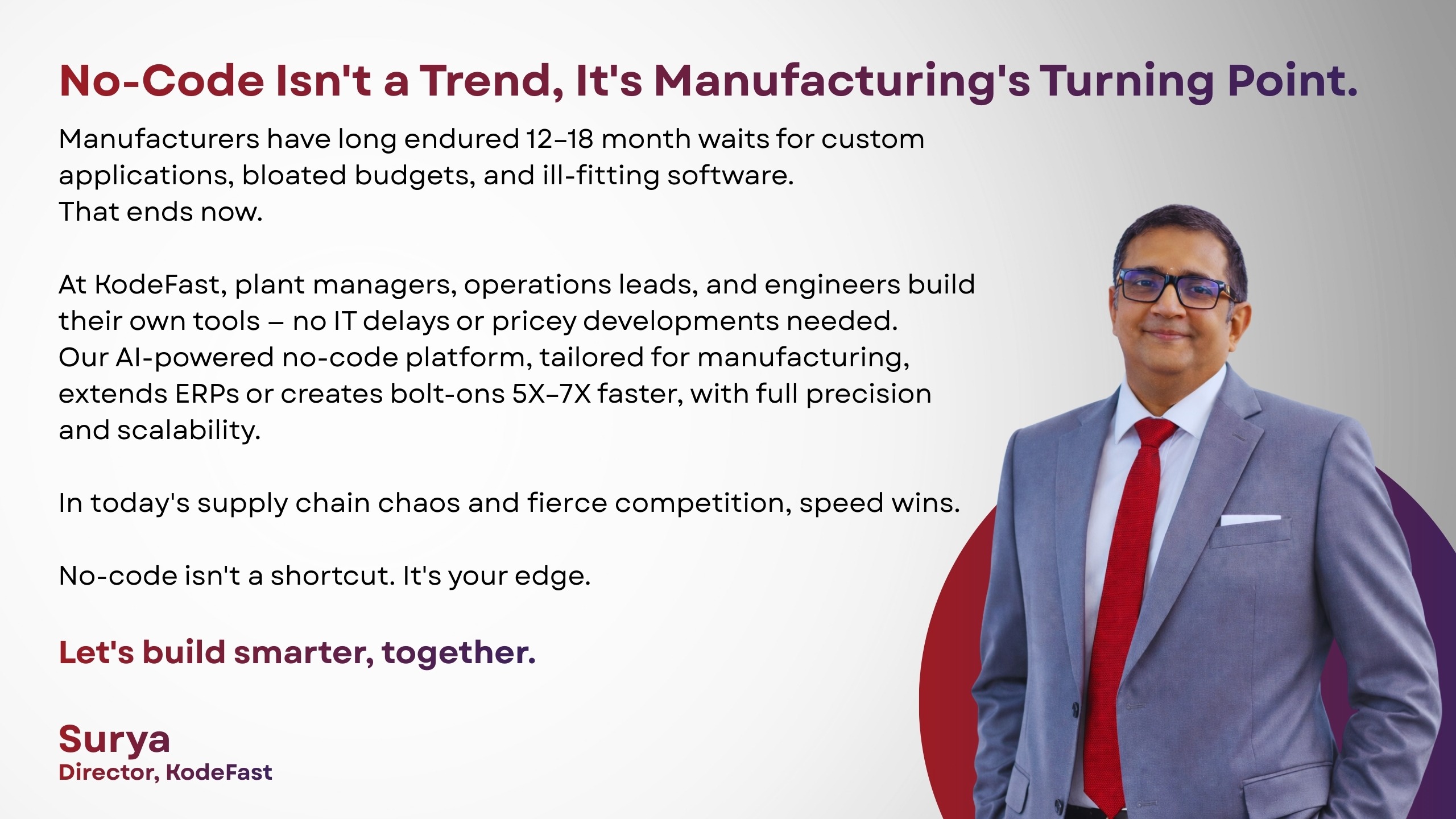 No-Code Isn't a Trend, It's Manufacturing's Turning Point.

Manufacturers have long endured 12–18 month waits for custom applications, bloated budgets, and ill-fitting software.
That ends now.

At KodeFast, plant managers, operations leads, and engineers build their own tools – no IT delays or pricey developments needed.
Our AI-powered no-code platform, tailored for manufacturing, extends ERPs or creates bolt-ons 5X–7X faster, with full precision and scalability.

In today's supply chain chaos and fierce competition, speed wins.

No-code isn't a shortcut. It's your edge.

Let's build smarter, together.

Surya
Director, KodeFast